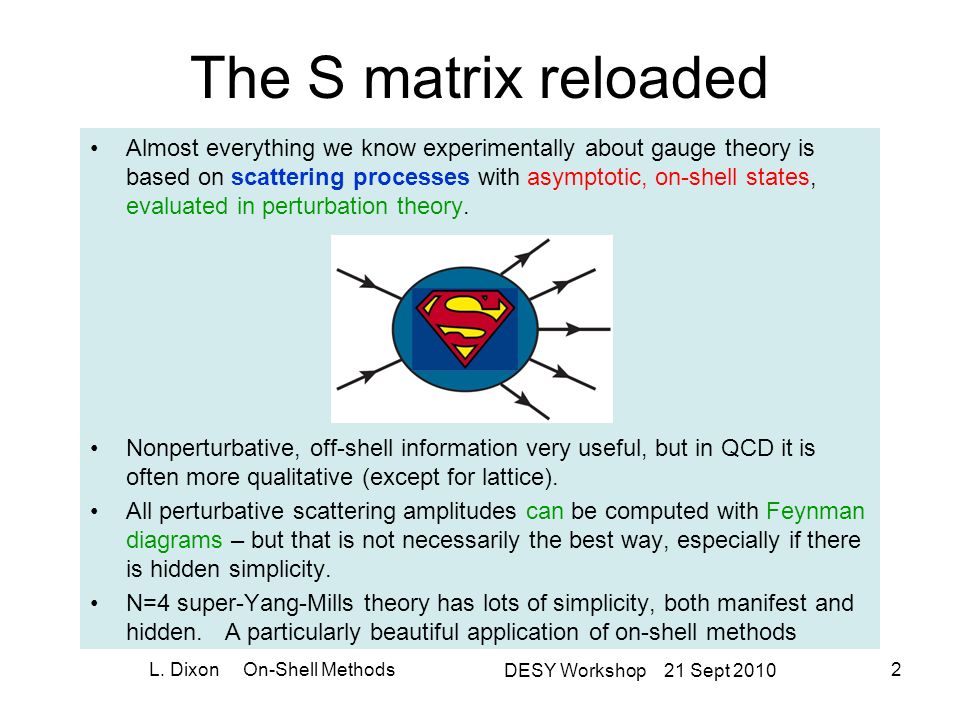 The S matrix reloaded

• Almost everything we know experimentally about gauge theory is based on scattering processes with asymptotic, on-shell states, evaluated in perturbation theory.

S

• Nonperturbative, off-shell information very useful, but in QCD it is often more qualitative (except for lattice).

• All perturbative scattering amplitudes can be computed with Feynman diagrams – but that is not necessarily the best way, especially if there is hidden simplicity.

• N=4 super-Yang-Mills theory has lots of simplicity, both manifest and hidden. A particularly beautiful application of on-shell methods

L. Dixon On-Shell Methods DESY Workshop 21 Sept 2010 2